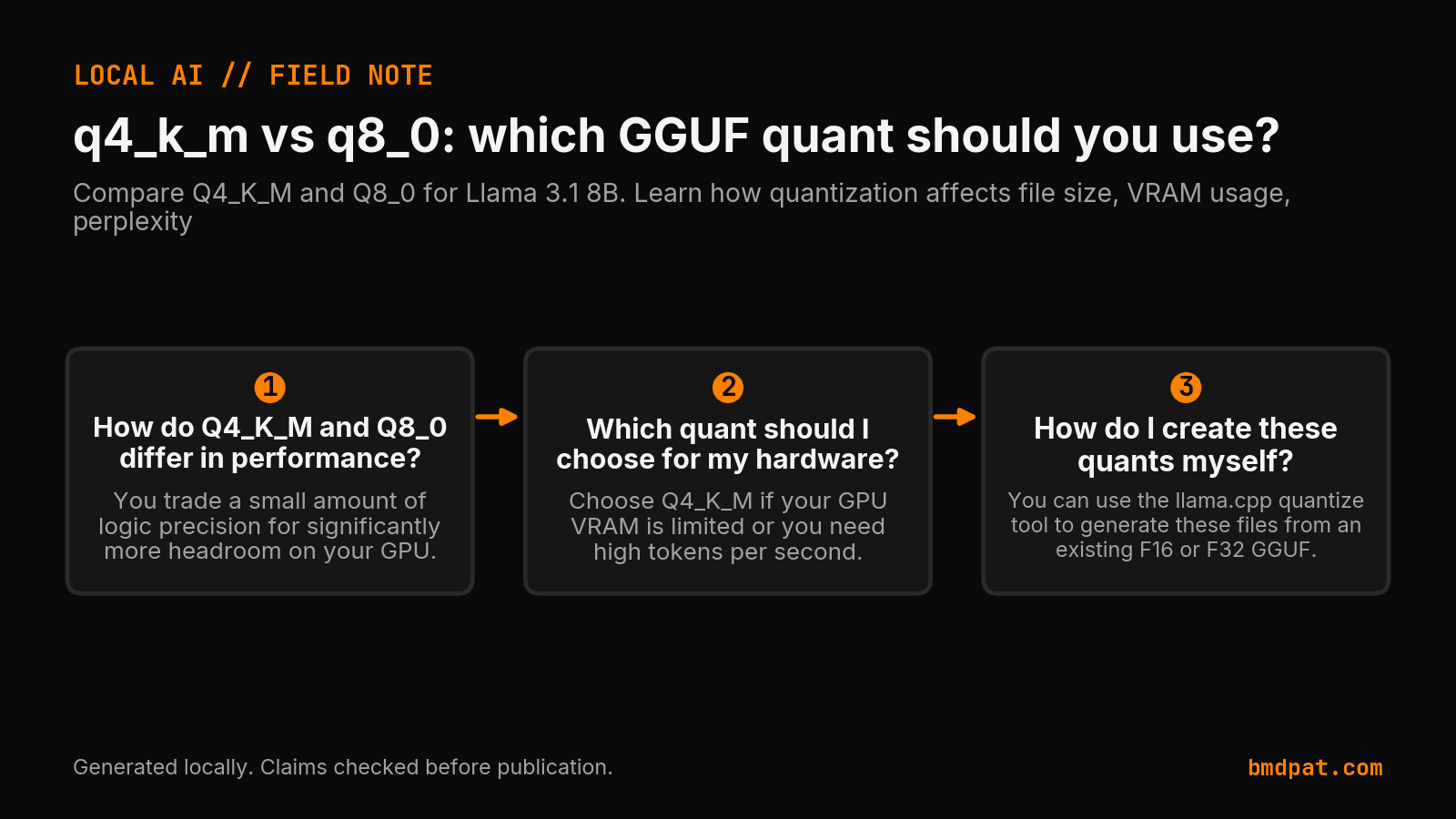 LOCAL AI // FIELD NOTE

q4_k_m vs q8_0: which GGUF quant should you use?

Compare Q4_K_M and Q8_0 for Llama 3.1 8B. Learn how quantization affects file size, VRAM usage, perplexity

1

How do Q4_K_M and Q8_0 differ in performance?

You trade a small amount of logic precision for significantly more headroom on your GPU.

2

Which quant should I choose for my hardware?

Choose Q4_K_M if your GPU VRAM is limited or you need high tokens per second.

3

How do I create these quants myself?

You can use the llama.cpp quantize tool to generate these files from an existing F16 or F32 GGUF.

Generated locally. Claims checked before publication.

bmdpat.com